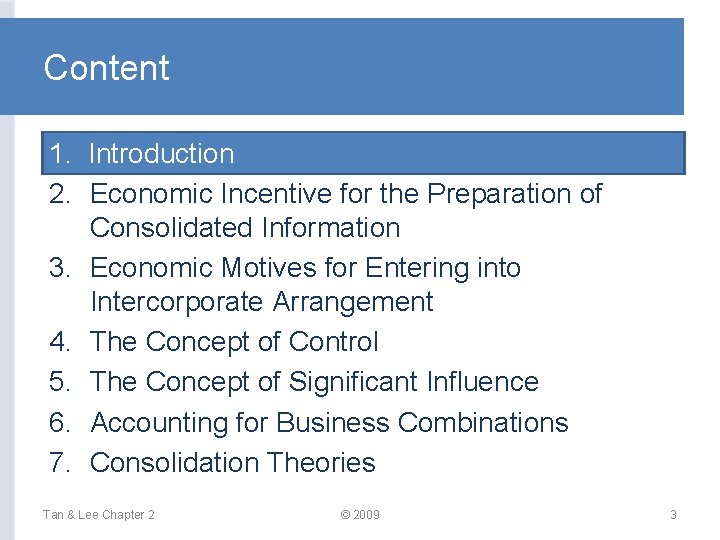 Content

1. Introduction
2. Economic Incentive for the Preparation of Consolidated Information
3. Economic Motives for Entering into Intercorporate Arrangement
4. The Concept of Control
5. The Concept of Significant Influence
6. Accounting for Business Combinations
7. Consolidation Theories

Tan & Lee Chapter 2 © 2009 3